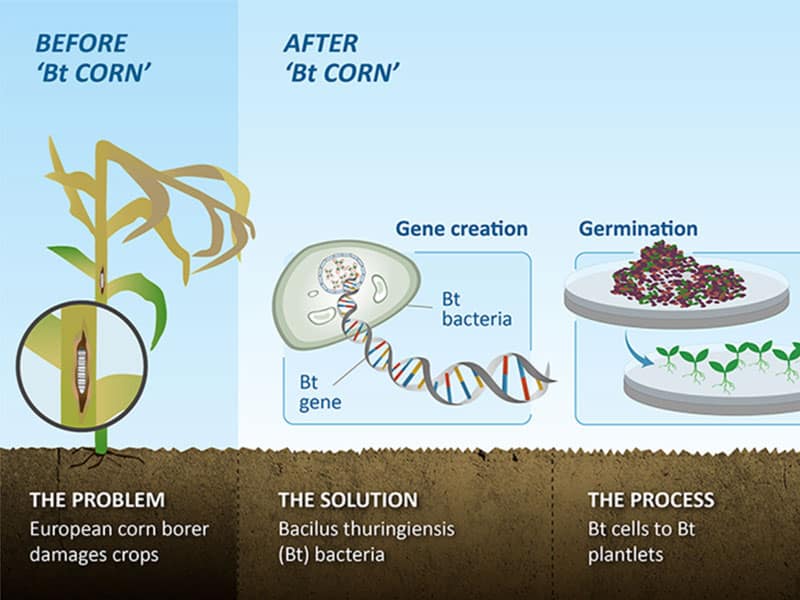 BEFORE
'Bt CORN'

AFTER
'Bt CORN'

Gene creation

Bt bacteria

Bt gene

Germination

THE PROBLEM
European corn borer damages crops

THE SOLUTION
Bacilus thuringiensis (Bt) bacteria

THE PROCESS
Bt cells to Bt plantlets